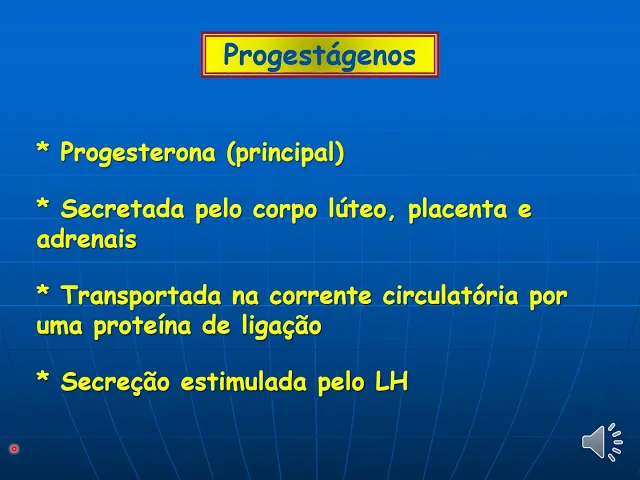 Progestágenos

* Progesterona (principal)

* Secretada pelo corpo lúteo, placenta e adrenais

* Transportada na corrente circulatória por uma proteína de ligação

* Secreção estimulada pelo LH